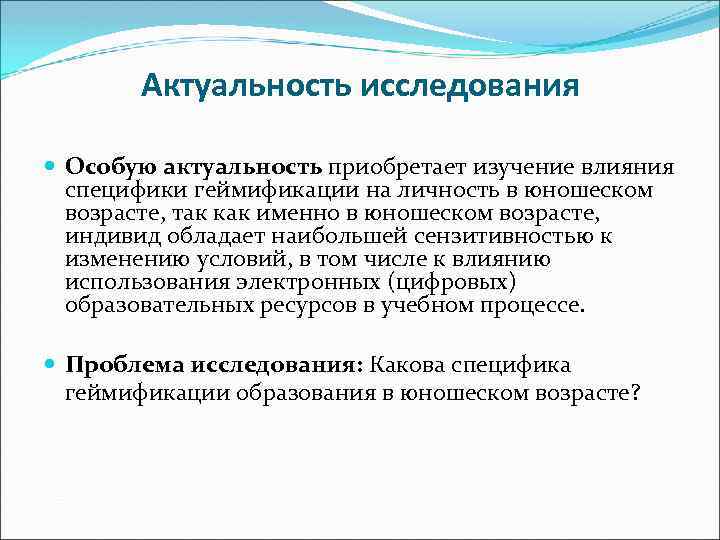 Актуальность исследования

Особую актуальность приобретает изучение влияния специфики геймификации на личность в юношеском возрасте, так как именно в юношеском возрасте, индивид обладает наибольшей сензитивностью к изменению условий, в том числе к влиянию использования электронных (цифровых) образовательных ресурсов в учебном процессе.

Проблема исследования: Какова специфика геймификации образования в юношеском возрасте?